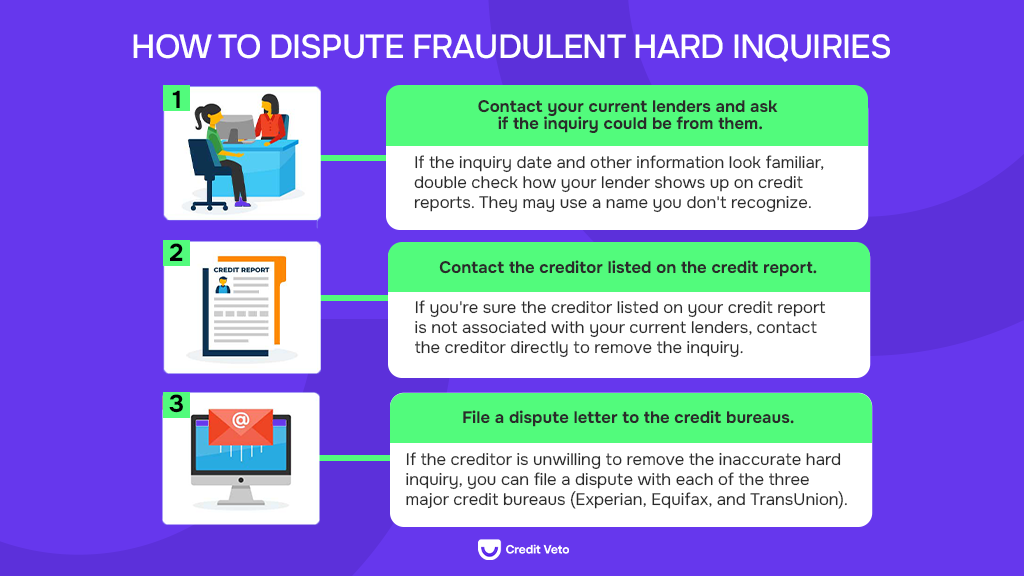 HOW TO DISPUTE FRAUDULENT HARD INQUIRIES

1

Contact your current lenders and ask if the inquiry could be from them.

If the inquiry date and other information look familiar, double check how your lender shows up on credit reports. They may use a name you don't recognize.

2

CREDIT REPORT

Contact the creditor listed on the credit report.

If you're sure the creditor listed on your credit report is not associated with your current lenders, contact the creditor directly to remove the inquiry.

3

@

File a dispute letter to the credit bureaus.

If the creditor is unwilling to remove the inaccurate hard inquiry, you can file a dispute with each of the three major credit bureaus (Experian, Equifax, and TransUnion).

Credit Veto